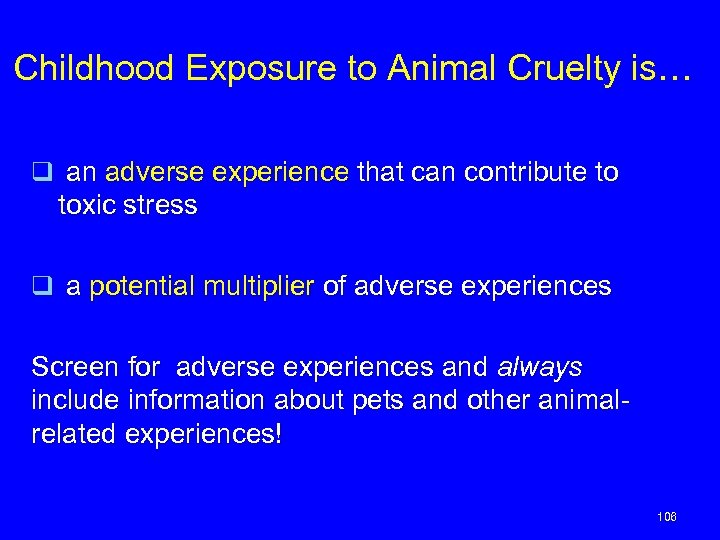 Childhood Exposure to Animal Cruelty is…

❑ an adverse experience that can contribute to toxic stress

❑ a potential multiplier of adverse experiences

Screen for adverse experiences and always include information about pets and other animal-related experiences!

106